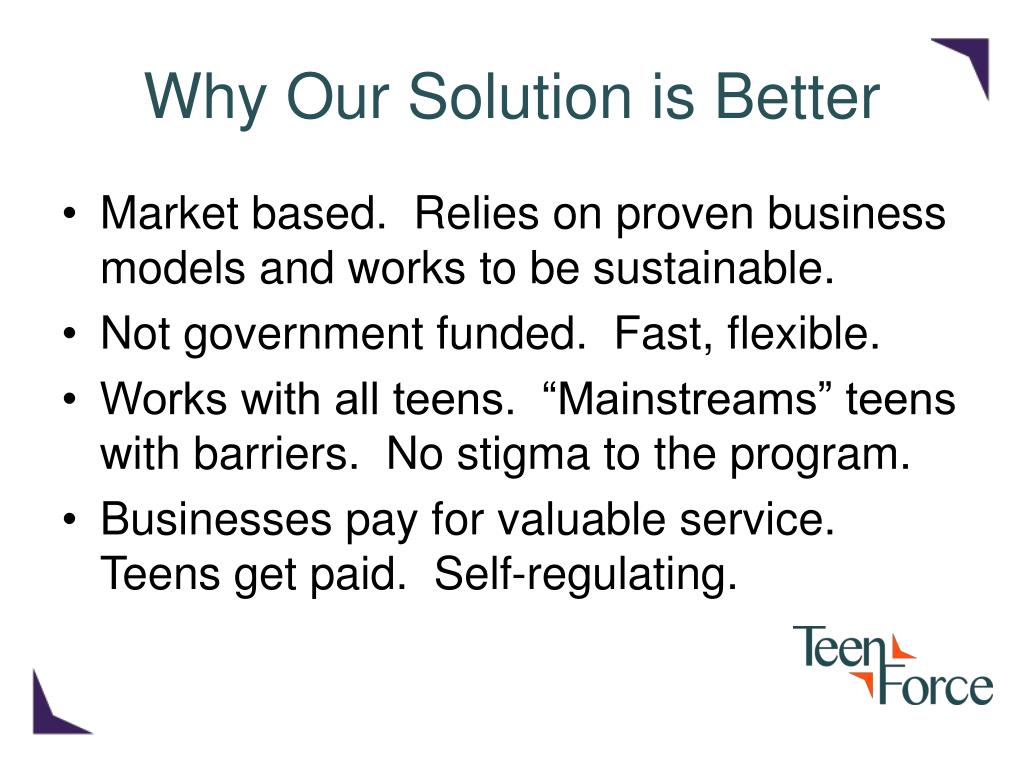 Why Our Solution is Better

• Market based. Relies on proven business models and works to be sustainable.
• Not government funded. Fast, flexible.
• Works with all teens. “Mainstreams” teens with barriers. No stigma to the program.
• Businesses pay for valuable service. Teens get paid. Self-regulating.

Teen Force